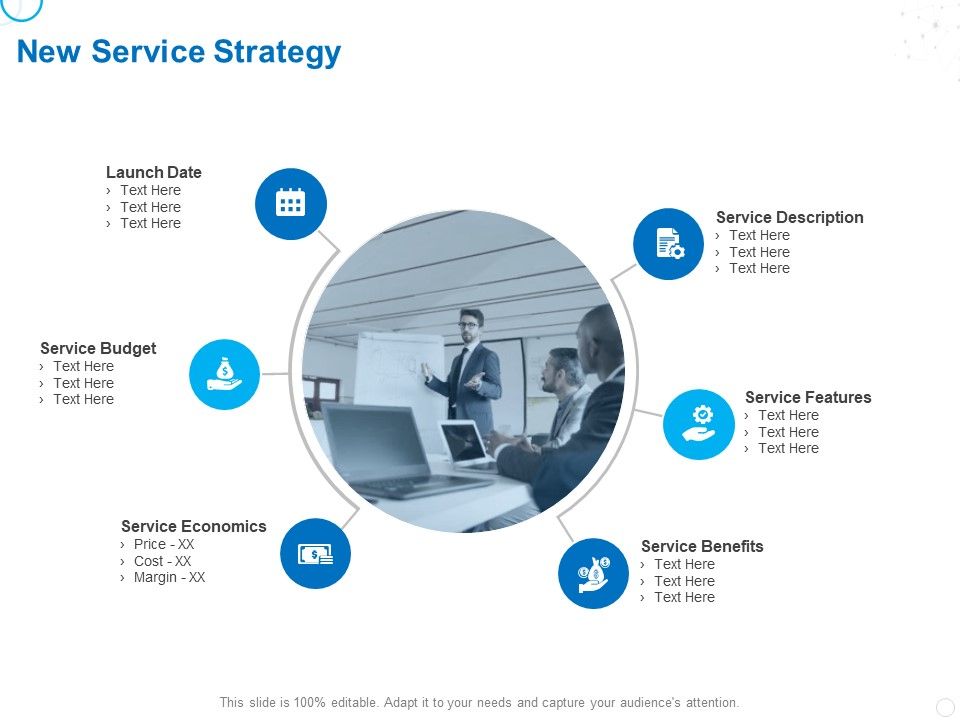 New Service Strategy

Launch Date
› Text Here
› Text Here
› Text Here

Service Budget
› Text Here
› Text Here
› Text Here

Service Economics
› Price - XX
› Cost - XX
› Margin - XX

Service Description
› Text Here
› Text Here
› Text Here

Service Features
› Text Here
› Text Here
› Text Here

Service Benefits
› Text Here
› Text Here
› Text Here

This slide is 100% editable. Adapt it to your needs and capture your audience's attention.